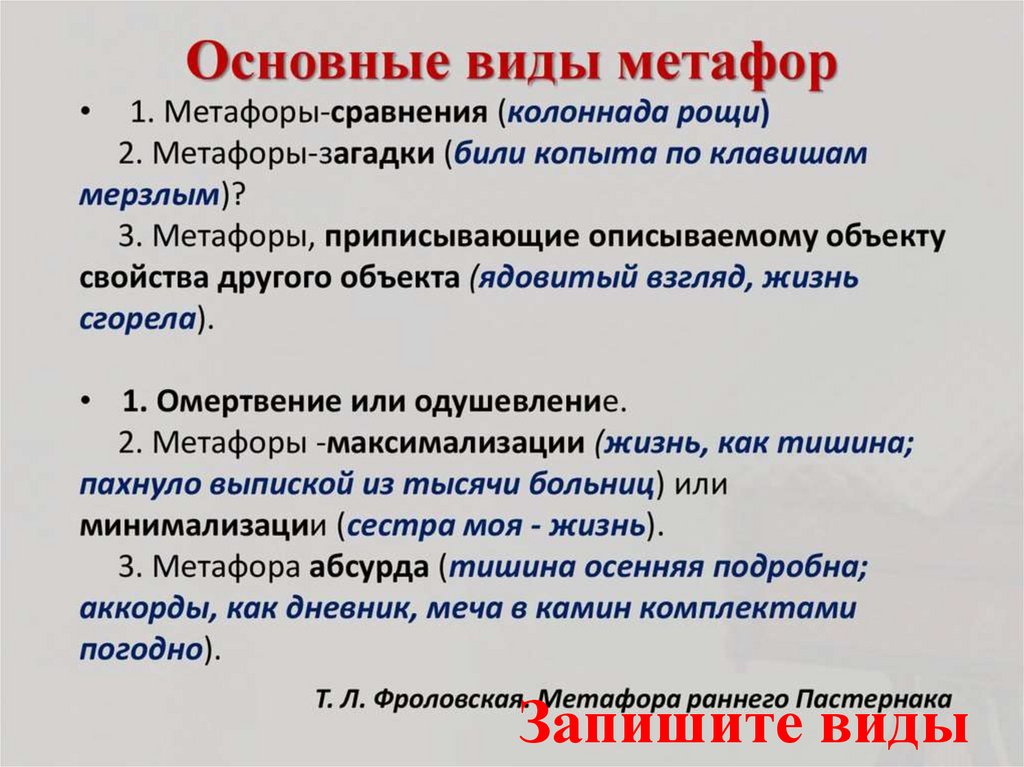 Основные виды метафор

• 1. Метафоры-сравнения (колоннада рощи)
2. Метафоры-загадки (били копыта по клавишам мерзлым)?
3. Метафоры, приписывающие описываемому объекту свойства другого объекта (ядовитый взгляд, жизнь сгорела).

• 1. Омертвение или одушевление.
2. Метафоры -максимализации (жизнь, как тишина; пахнуло выпиской из тысячи больниц) или минимализации (сестра моя - жизнь).
3. Метафора абсурда (тишина осенняя подробна; аккорды, как дневник, меча в камин комплектами погодно).

Т. Л. Фроловская. Метафора раннего Пастернака

Запишите виды